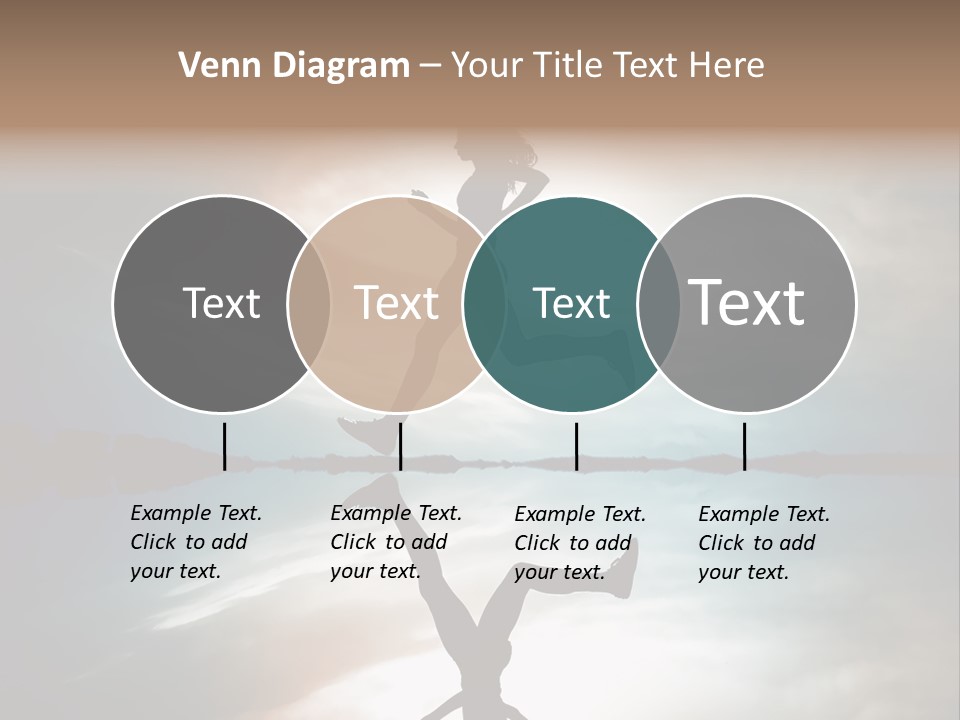 Venn Diagram – Your Title Text Here

Text

Text

Text

Text

Example Text. Click to add your text.

Example Text. Click to add your text.

Example Text. Click to add your text.

Example Text. Click to add your text.